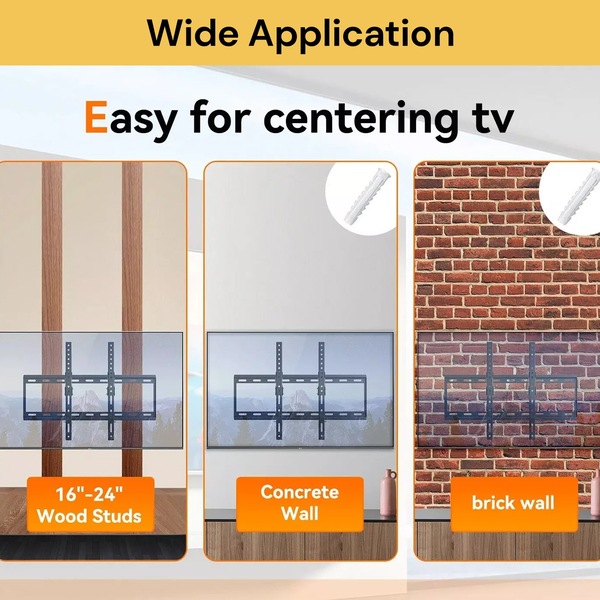 Wide Application

Easy for centering tv

16"-24" Wood Studs

Concrete Wall

brick wall